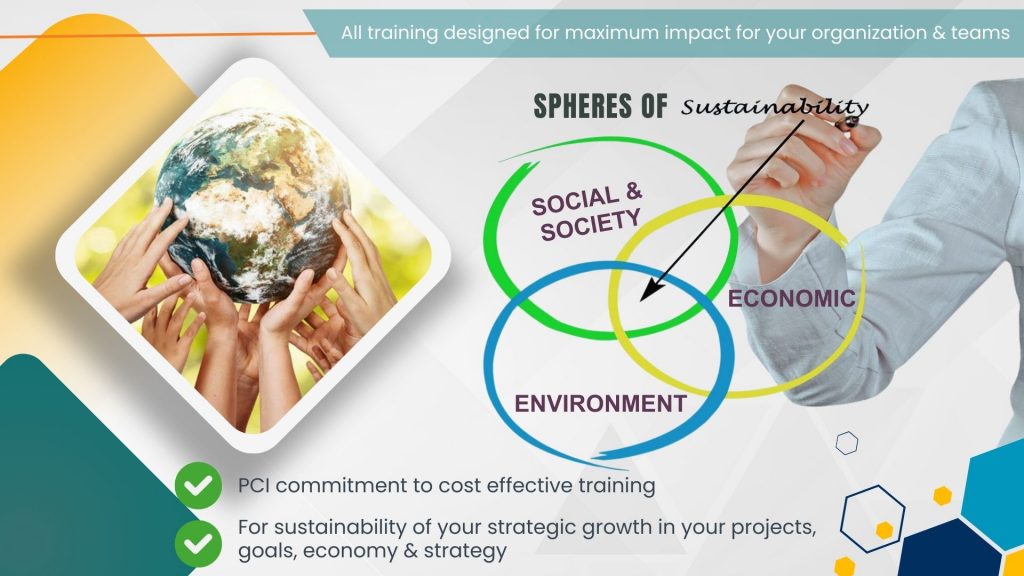 All training designed for maximum impact for your organization & teams

SPHERES OF Sustainability

SOCIAL & SOCIETY

ECONOMIC

ENVIRONMENT

PCI commitment to cost effective training

For sustainability of your strategic growth in your projects, goals, economy & strategy